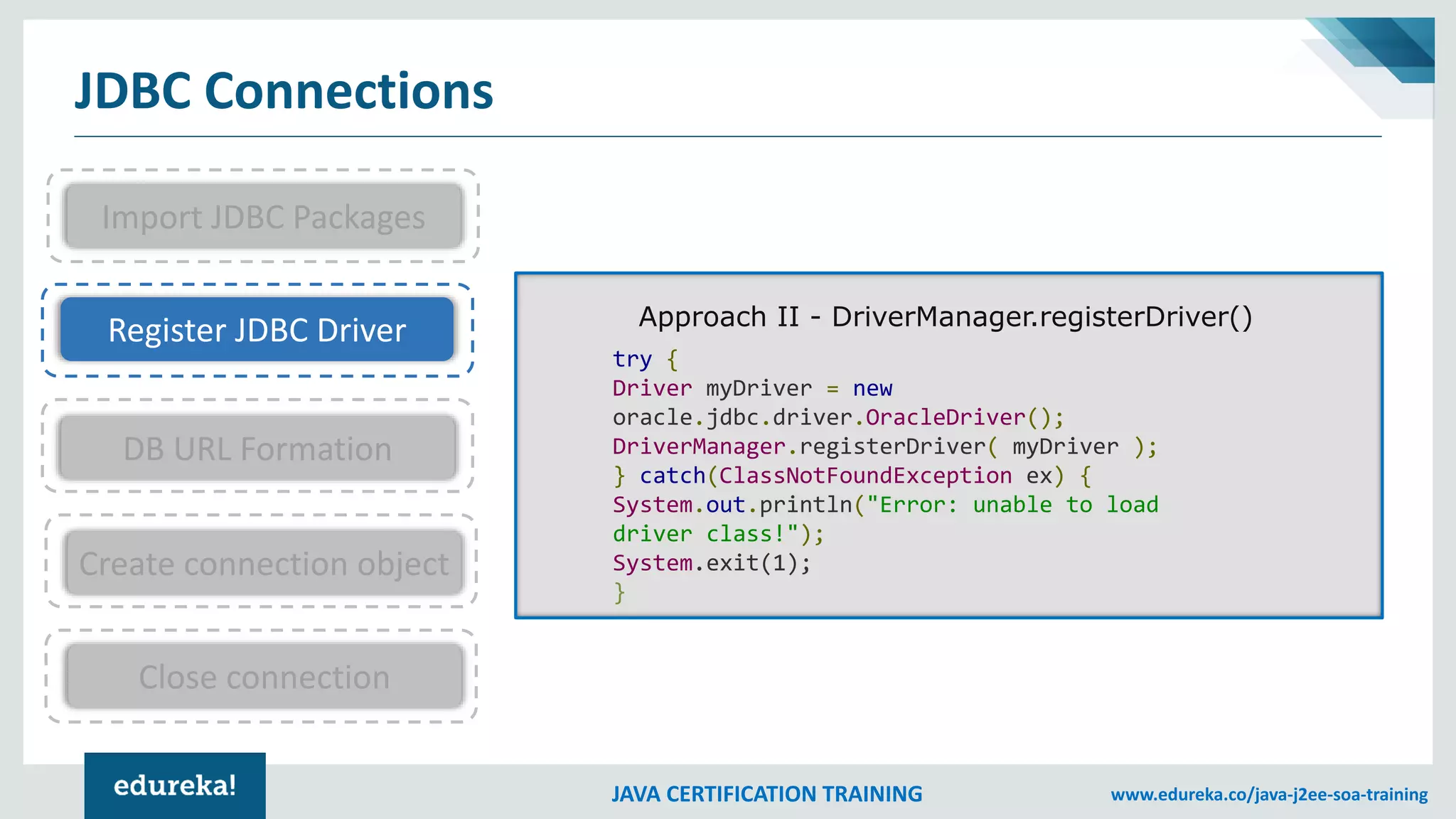 JDBC Connections

Import JDBC Packages

Register JDBC Driver

DB URL Formation

Create connection object

Close connection

Approach II - DriverManager.registerDriver()

try {
Driver myDriver = new
oracle.jdbc.driver.OracleDriver();
DriverManager.registerDriver( myDriver );
} catch(ClassNotFoundException ex) {
System.out.println("Error: unable to load
driver class!");
System.exit(1);
}

edureka!

JAVA CERTIFICATION TRAINING

www.edureka.co/java-j2ee-soa-training